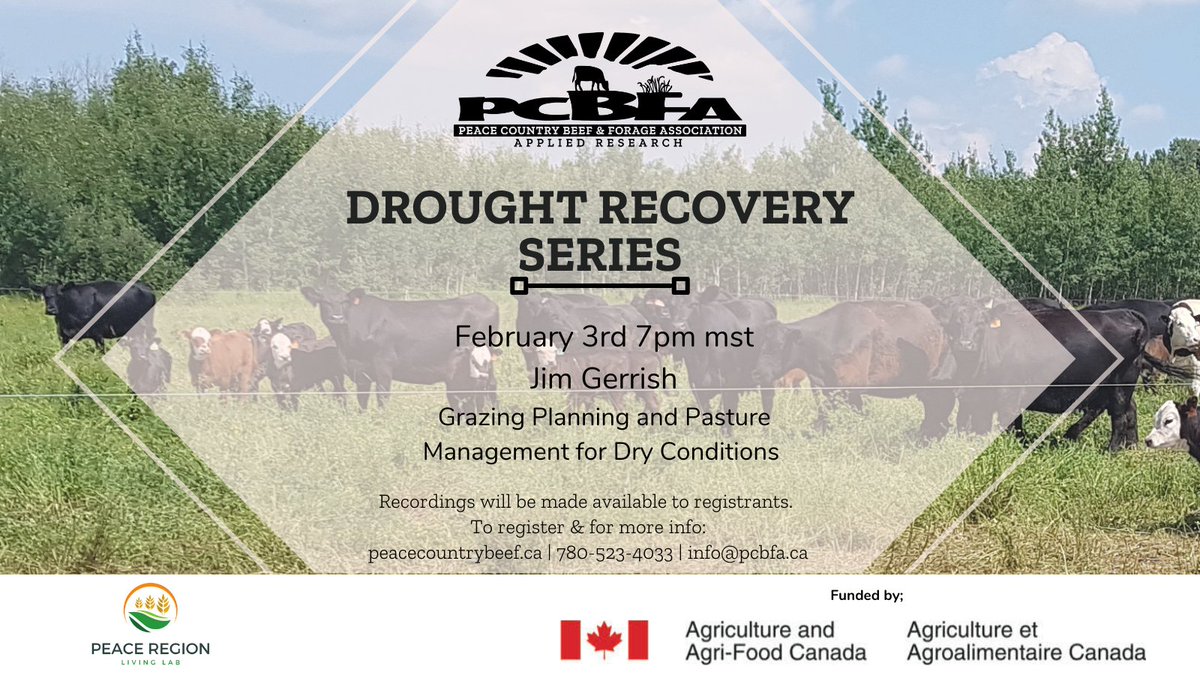 PCBFA
PEACE COUNTRY BEEF & FORAGE ASSOCIATION
APPLIED RESEARCH

DROUGHT RECOVERY SERIES

February 3rd 7pm mst

Jim Gerrish

Grazing Planning and Pasture Management for Dry Conditions

Recordings will be made available to registrants.
To register & for more info:
peacecountrybeef.ca | 780-523-4033 | info@pcbfa.ca

PEACE REGION
LIVING LAB

Funded by;

Agriculture and Agri-Food Canada

Agriculture et Agroalimentaire Canada